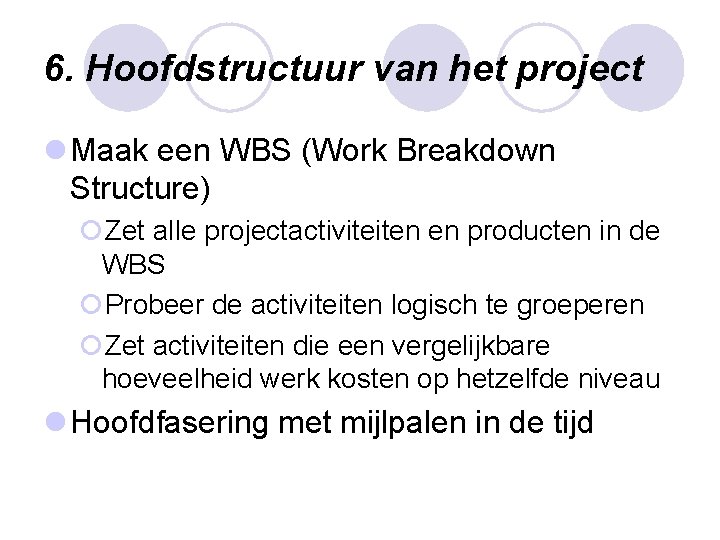 6. Hoofdstructuur van het project

Maak een WBS (Work Breakdown Structure)

Zet alle projectactiviteiten en producten in de WBS

Probeer de activiteiten logisch te groeperen

Zet activiteiten die een vergelijkbare hoeveelheid werk kosten op hetzelfde niveau

Hoofdfasering met mijlpalen in de tijd